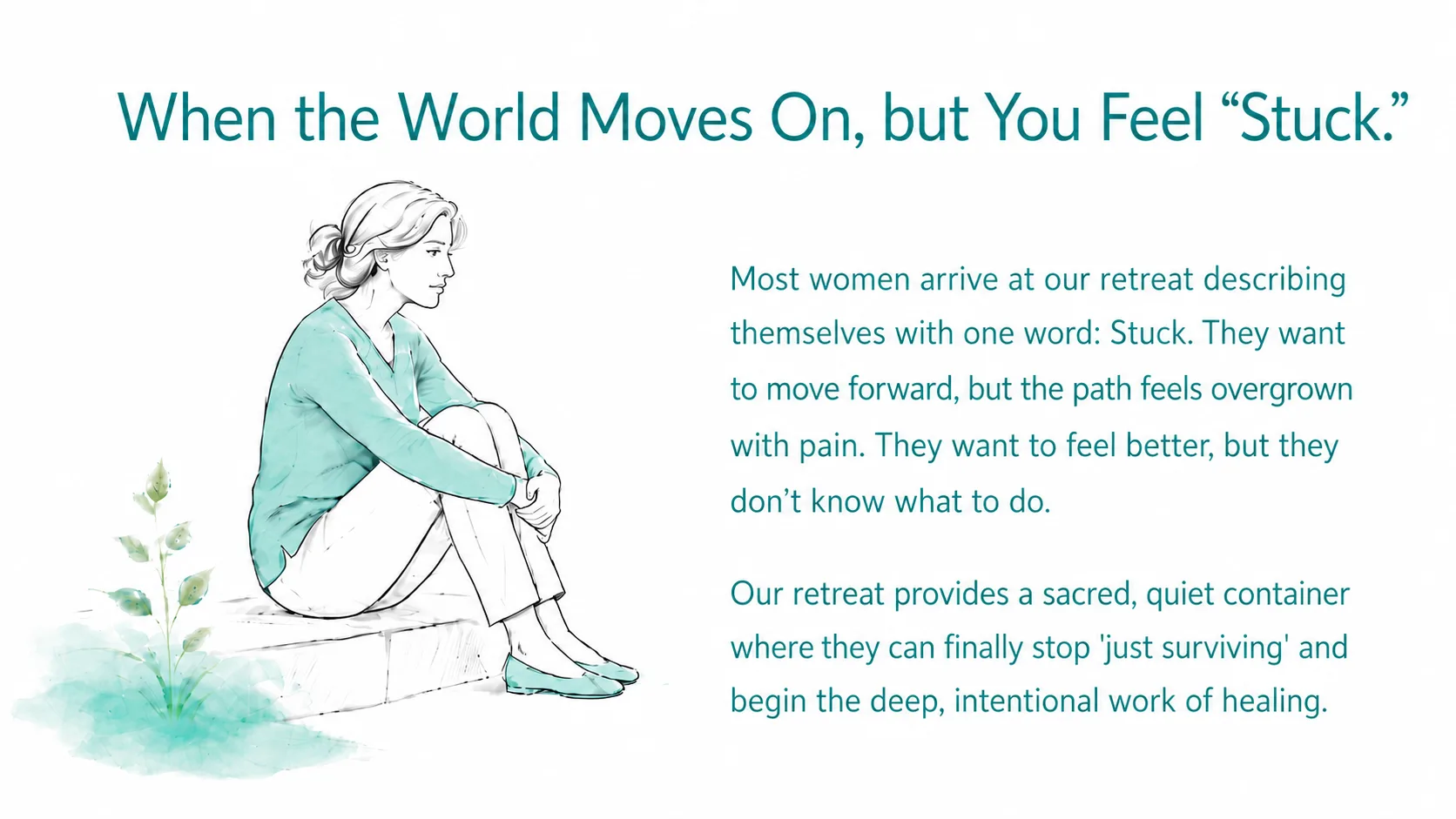 When the World Moves On, but You Feel "Stuck."

Most women arrive at our retreat describing themselves with one word: Stuck. They want to move forward, but the path feels overgrown with pain. They want to feel better, but they don't know what to do.

Our retreat provides a sacred, quiet container where they can finally stop 'just surviving' and begin the deep, intentional work of healing.